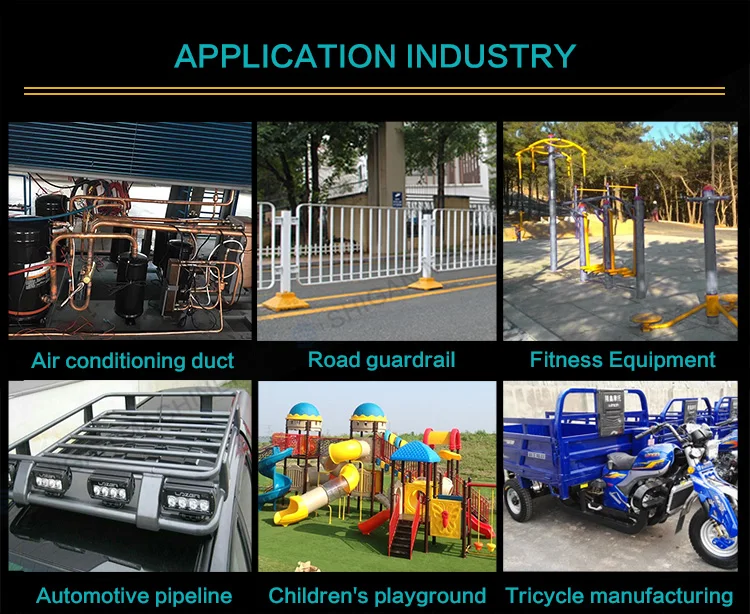 APPLICATION INDUSTRY

Air conditioning duct

Road guardrail

Fitness Equipment

Automotive pipeline

Children's playground

Tricycle manufacturing